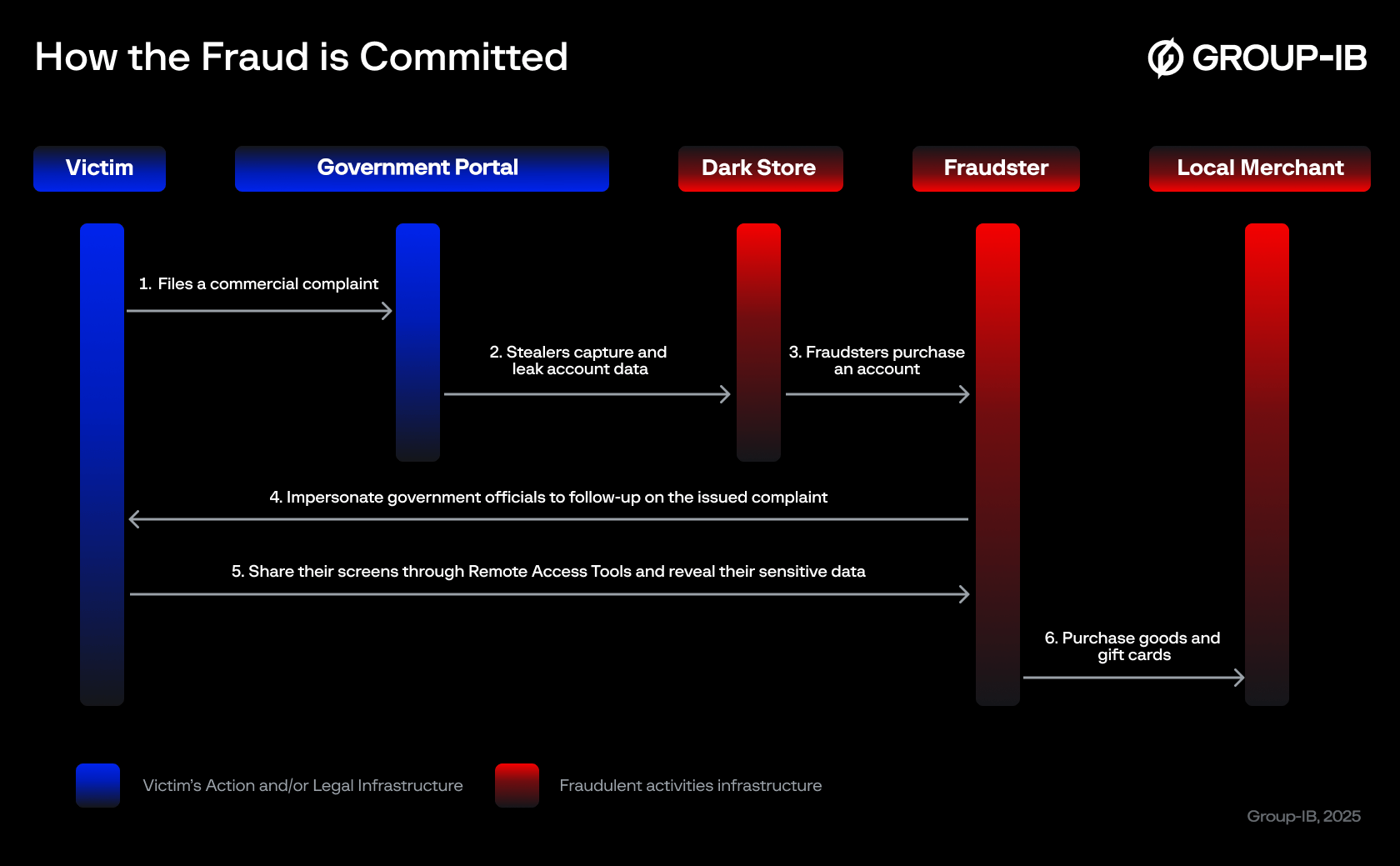 How the Fraud is Committed

GROUP-IB

Victim

Government Portal

Dark Store

Fraudster

Local Merchant

1. Files a commercial complaint

2. Stealers capture and leak account data

3. Fraudsters purchase an account

4. Impersonate government officials to follow-up on the issued complaint

5. Share their screens through Remote Access Tools and reveal their sensitive data

6. Purchase goods and gift cards

Victim's Action and/or Legal Infrastructure

Fraudulent activities infrastructure

Group-IB, 2025